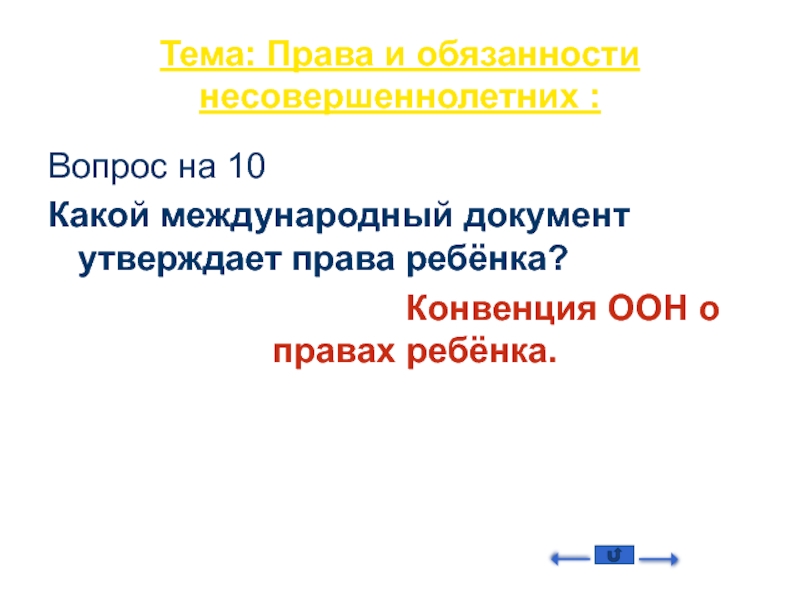 Тема: Права и обязанности несовершеннолетних :

Вопрос на 10

Какой международный документ утверждает права ребёнка?

Конвенция ООН о правах ребёнка.